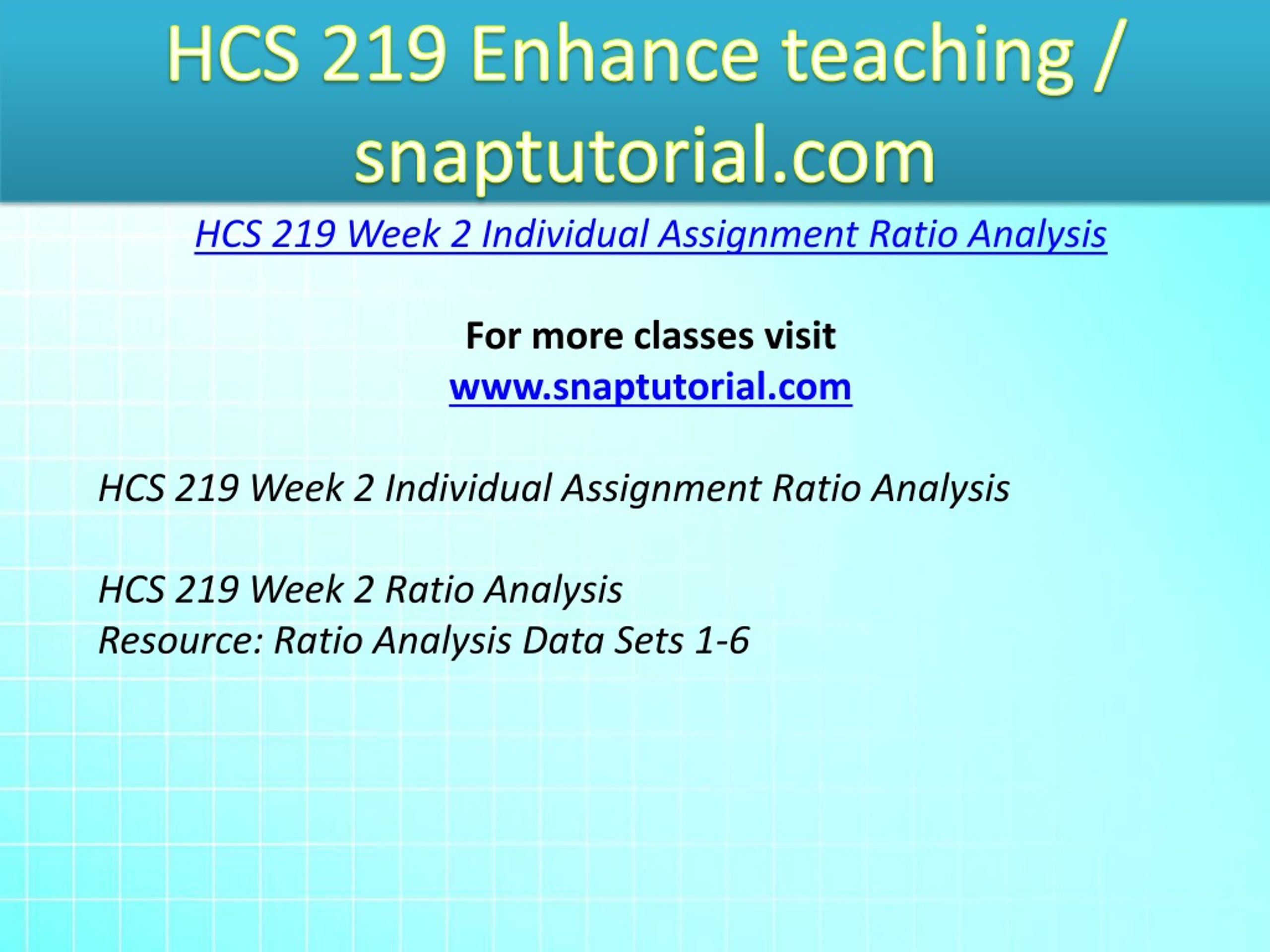 HCS 219 Enhance teaching / snaptutorial.com

HCS 219 Week 2 Individual Assignment Ratio Analysis

For more classes visit
www.snaptutorial.com

HCS 219 Week 2 Individual Assignment Ratio Analysis

HCS 219 Week 2 Ratio Analysis
Resource: Ratio Analysis Data Sets 1-6